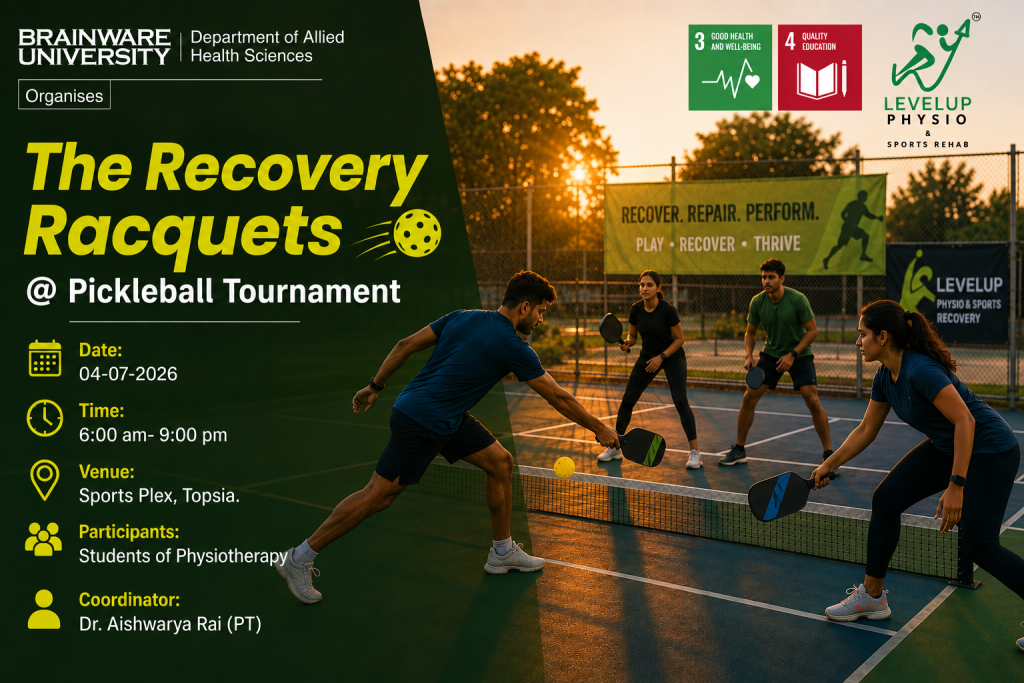 BRAINWARE UNIVERSITY
Department of Allied Health Sciences

Organises

The Recovery Racquets

@ Pickleball Tournament

Date:
04-07-2026

Time:
6:00 am- 9:00 pm

Venue:
Sports Plex, Topsia.

Participants:
Students of Physiotherapy

Coordinator:
Dr. Aishwarya Rai (PT)

3 GOOD HEALTH AND WELL-BEING

4 QUALITY EDUCATION

LEVELUP PHYSIO & SPORTS REHAB

RECOVER. REPAIR. PERFORM.
PLAY • RECOVER • THRIVE

LEVELUP
PHYSIO & SPORTS RECOVERY